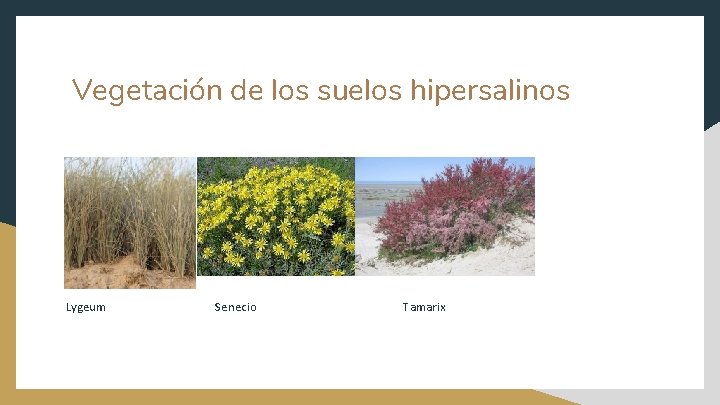 Vegetación de los suelos hipersalinos

Lygeum

Senecio

Tamarix